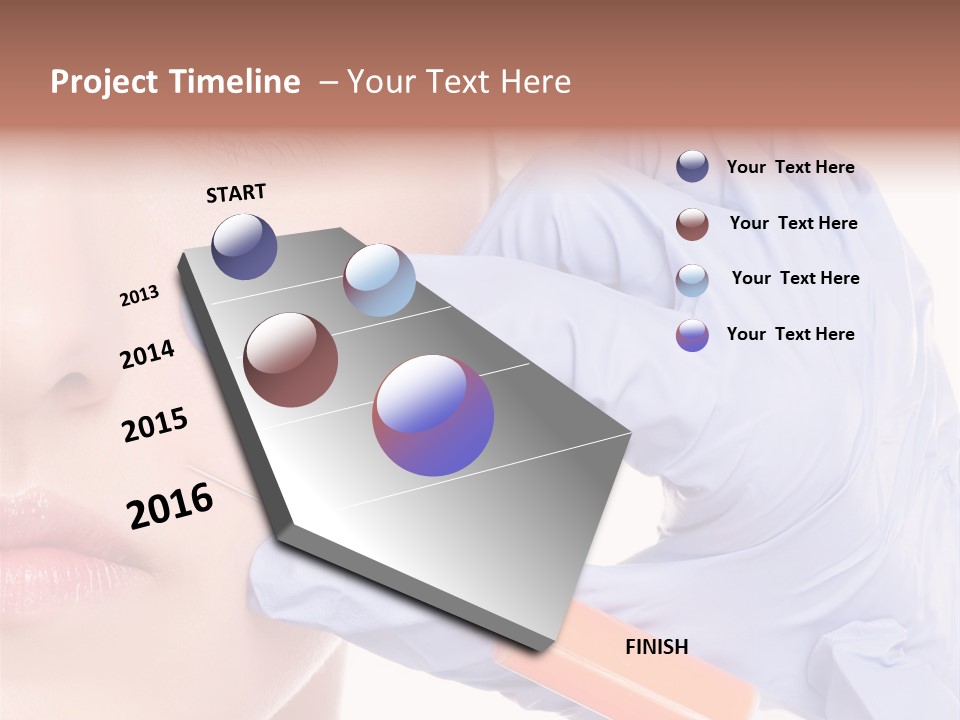 Project Timeline – Your Text Here

START

2013

2014

2015

2016

FINISH

Your Text Here

Your Text Here

Your Text Here

Your Text Here